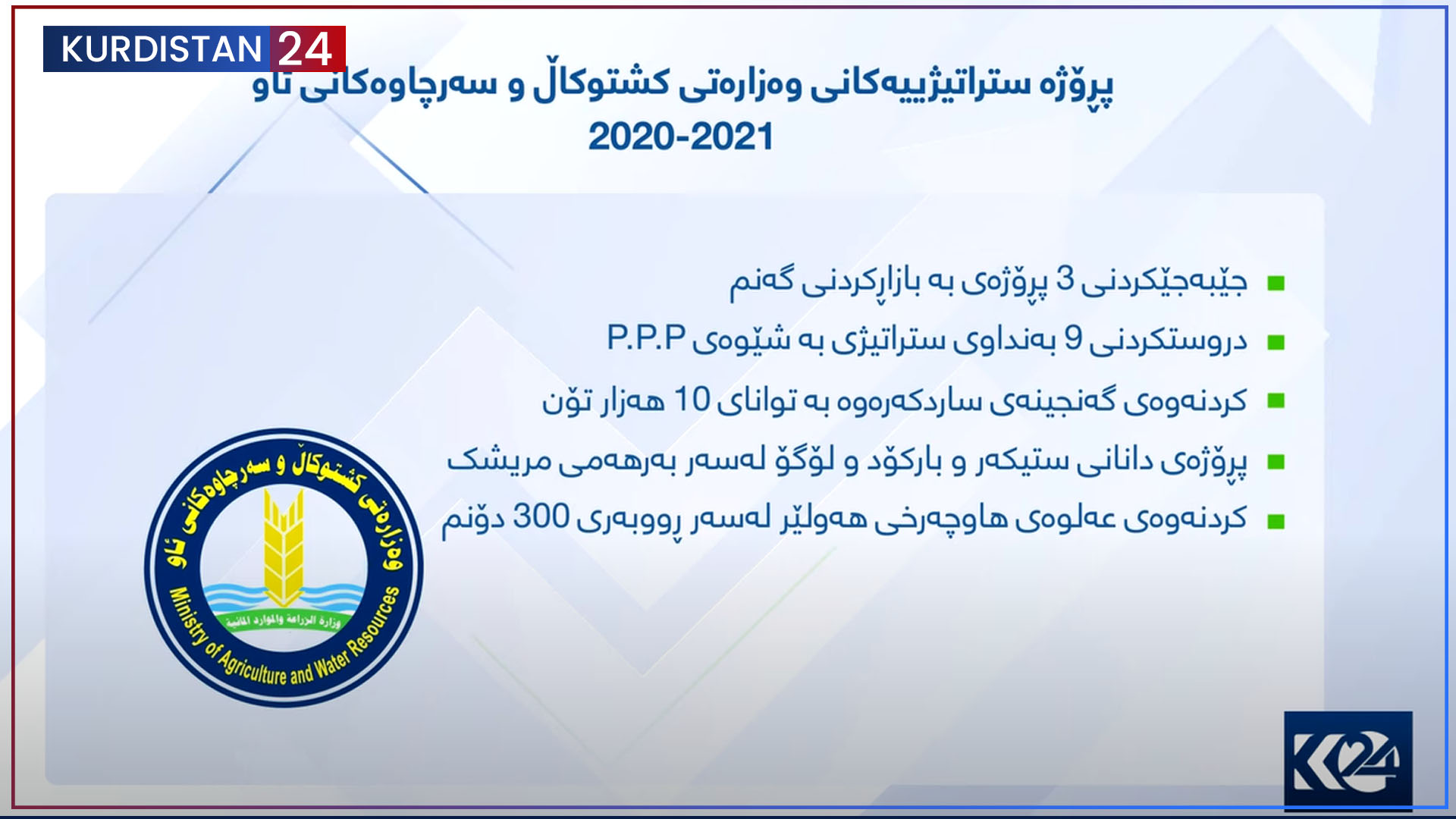 KURDISTAN 24

پڕۆژە ستراتیژییەکانی وەزارەتی کشتوکاڵ و سەرچاوەکانی ئاو
2020-2021

جێبەجێکردنی 3 پڕۆژەی بە بازاڕکردنی گەنم

دروستکردنی 9 بەنداوی ستراتیژی بە شێوەی P.P.P

کردنەوەی گەنجینەی ساردکەرەوە بە توانای 10 هەزار تۆن

پڕۆژەی دانانی ستیکەر و بارکۆد و لۆگۆ لەسەر بەرهەمی مریشک

کردنەوەی عەلوەی هاوچەرخی هەولێر لەسەر ڕووبەری 300 دۆنم

وەزارەتی کشتوکاڵ و سەرچاوەکانی ئاو
وزارة الزراعة والموارد المائية
Ministry of Agriculture and Water Resources

K24